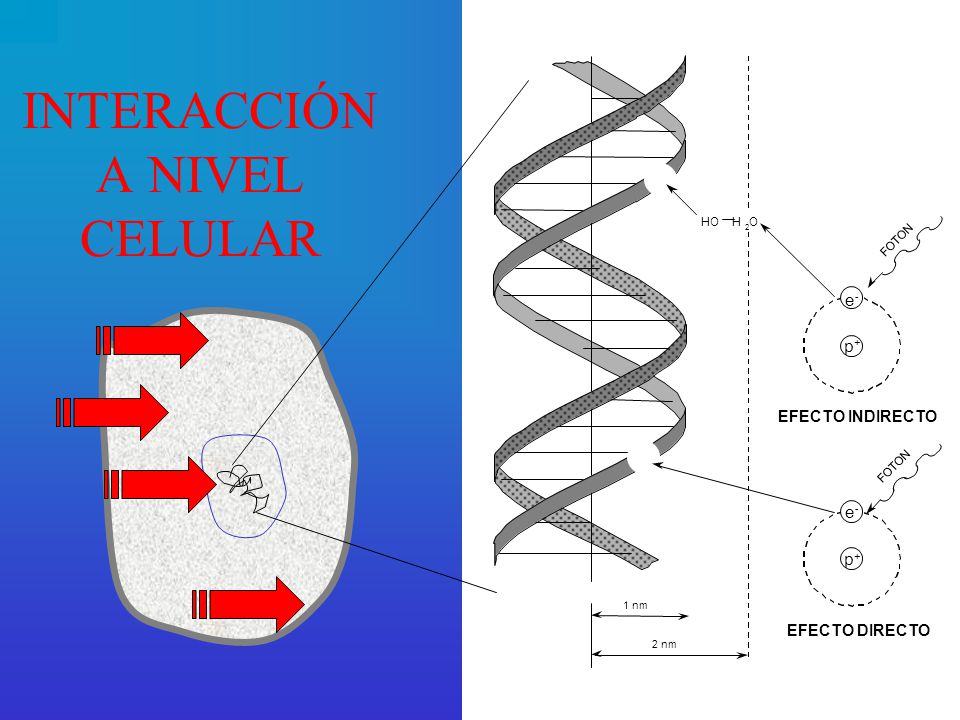 INTERACCIÓN A NIVEL CELULAR

HO $H_2O$

FOTON

$e^-$

$p^+$

EFECTO INDIRECTO

FOTON

$e^-$

$p^+$

EFECTO DIRECTO

1 nm

2 nm